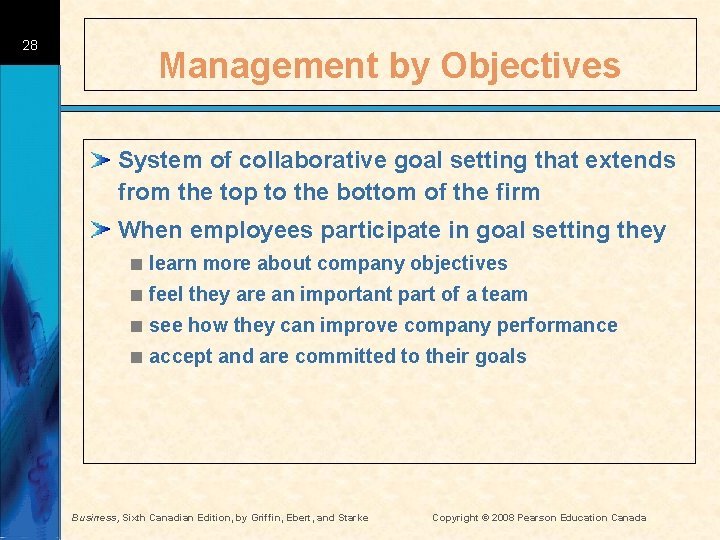 28

Management by Objectives

System of collaborative goal setting that extends from the top to the bottom of the firm

When employees participate in goal setting they

learn more about company objectives

feel they are an important part of a team

see how they can improve company performance

accept and are committed to their goals

Business, Sixth Canadian Edition, by Griffin, Ebert, and Starke

Copyright © 2008 Pearson Education Canada